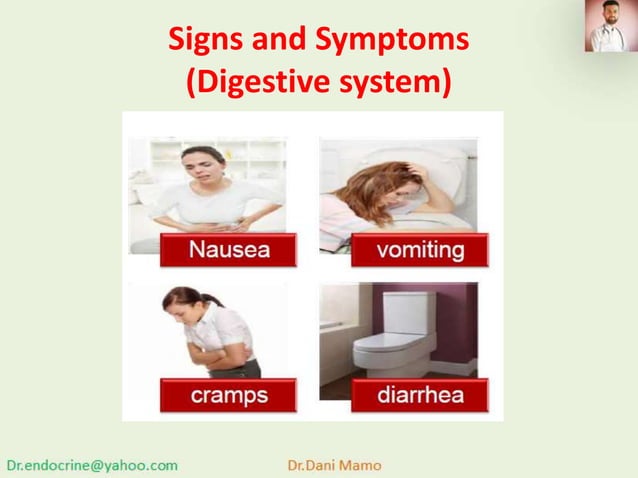 Signs and Symptoms
(Digestive system)

Nausea

vomiting

cramps

diarrhea

Dr.endocrine@yahoo.com

Dr.Dani Mamo